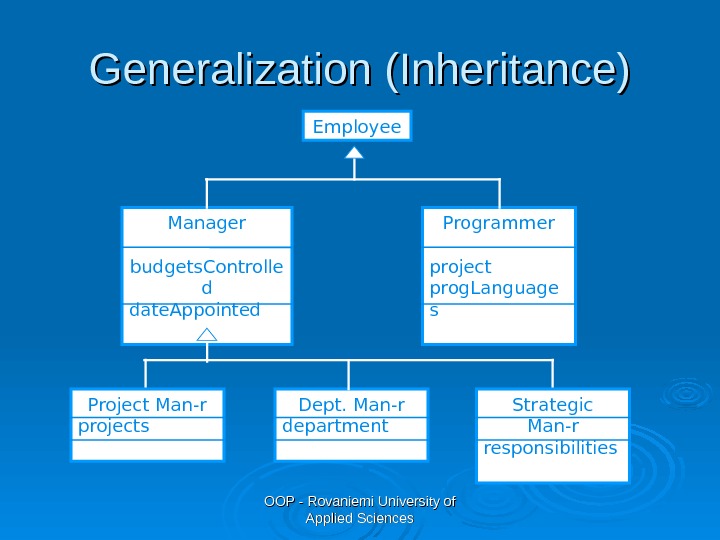 Generalization (Inheritance)

Employee

Manager

budgetsControlled
dateAppointed

Programmer

project
progLanguages

Project Man-r
projects

Dept. Man-r
department

Strategic Man-r
responsibilities

OOP - Rovaniemi University of Applied Sciences